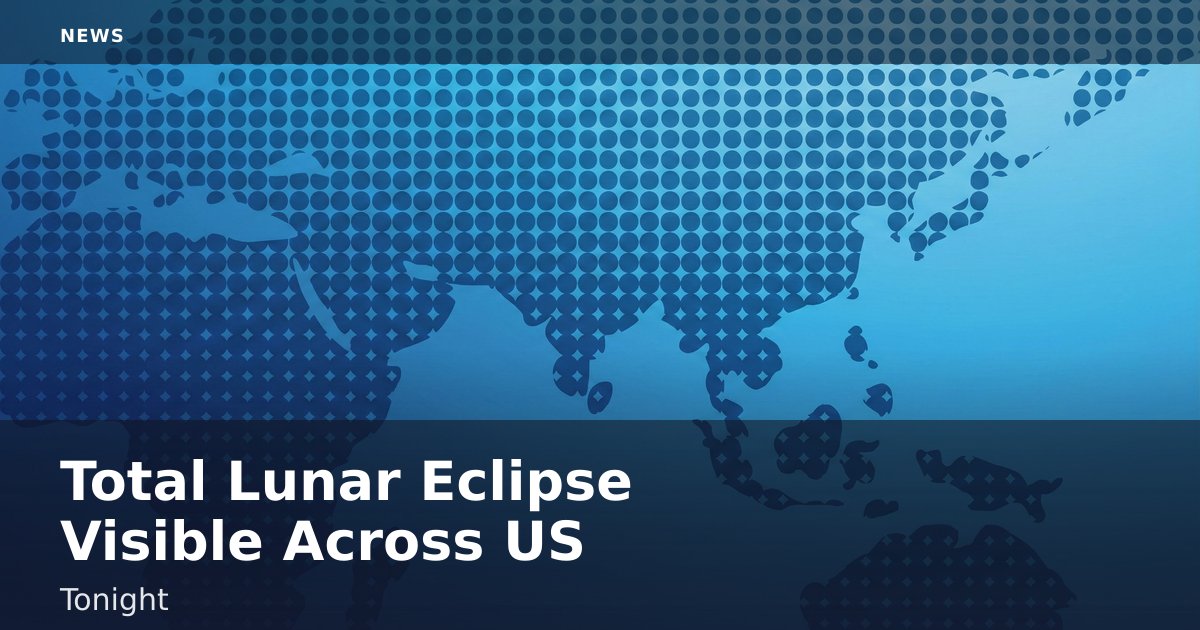 NEWS

Total Lunar Eclipse Visible Across US

Tonight